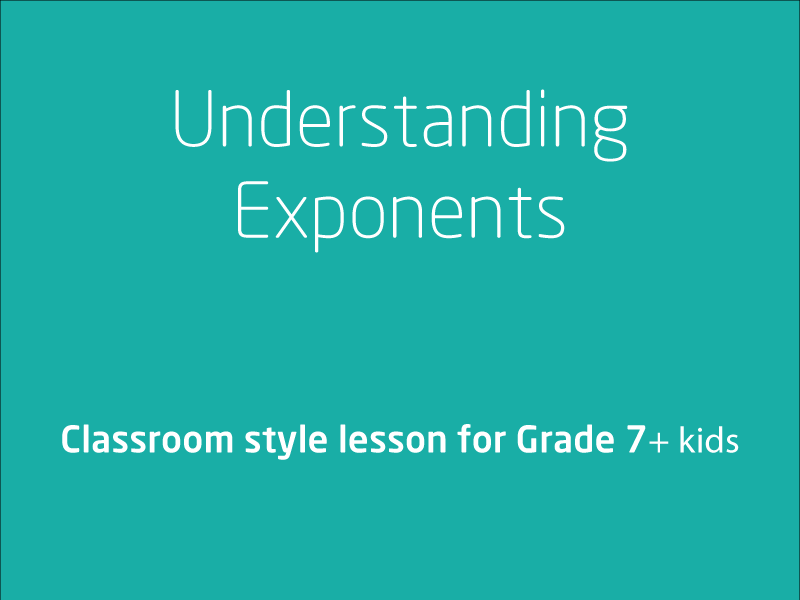 Understanding Exponents

Classroom style lesson for Grade 7+ kids